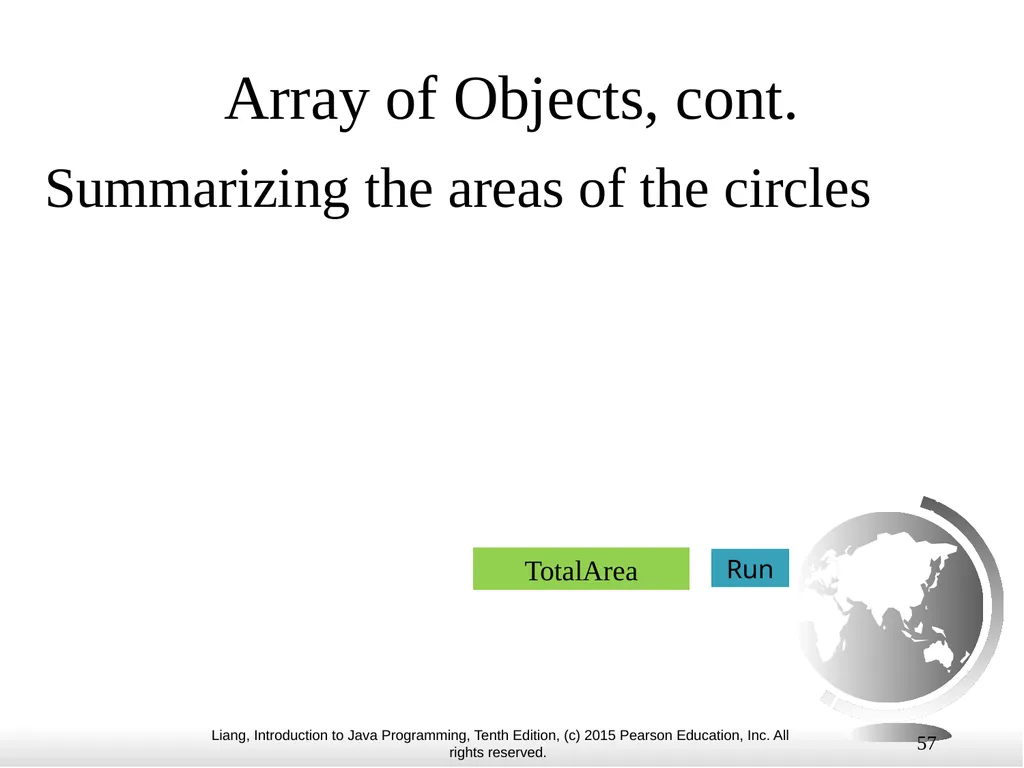 Array of Objects, cont.

Summarizing the areas of the circles

TotalArea

Run

Liang, Introduction to Java Programming, Tenth Edition, (c) 2015 Pearson Education, Inc. All rights reserved.

57